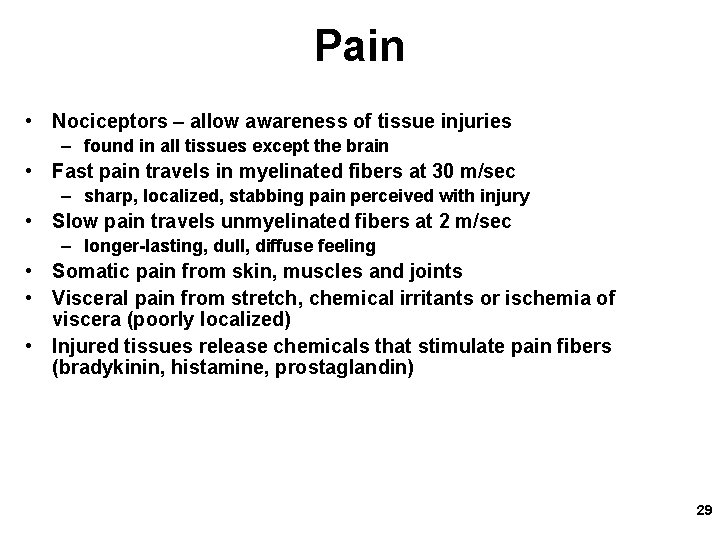 Pain

• Nociceptors – allow awareness of tissue injuries
  – found in all tissues except the brain
• Fast pain travels in myelinated fibers at 30 m/sec
  – sharp, localized, stabbing pain perceived with injury
• Slow pain travels unmyelinated fibers at 2 m/sec
  – longer-lasting, dull, diffuse feeling
• Somatic pain from skin, muscles and joints
• Visceral pain from stretch, chemical irritants or ischemia of viscera (poorly localized)
• Injured tissues release chemicals that stimulate pain fibers (bradykinin, histamine, prostaglandin)

29